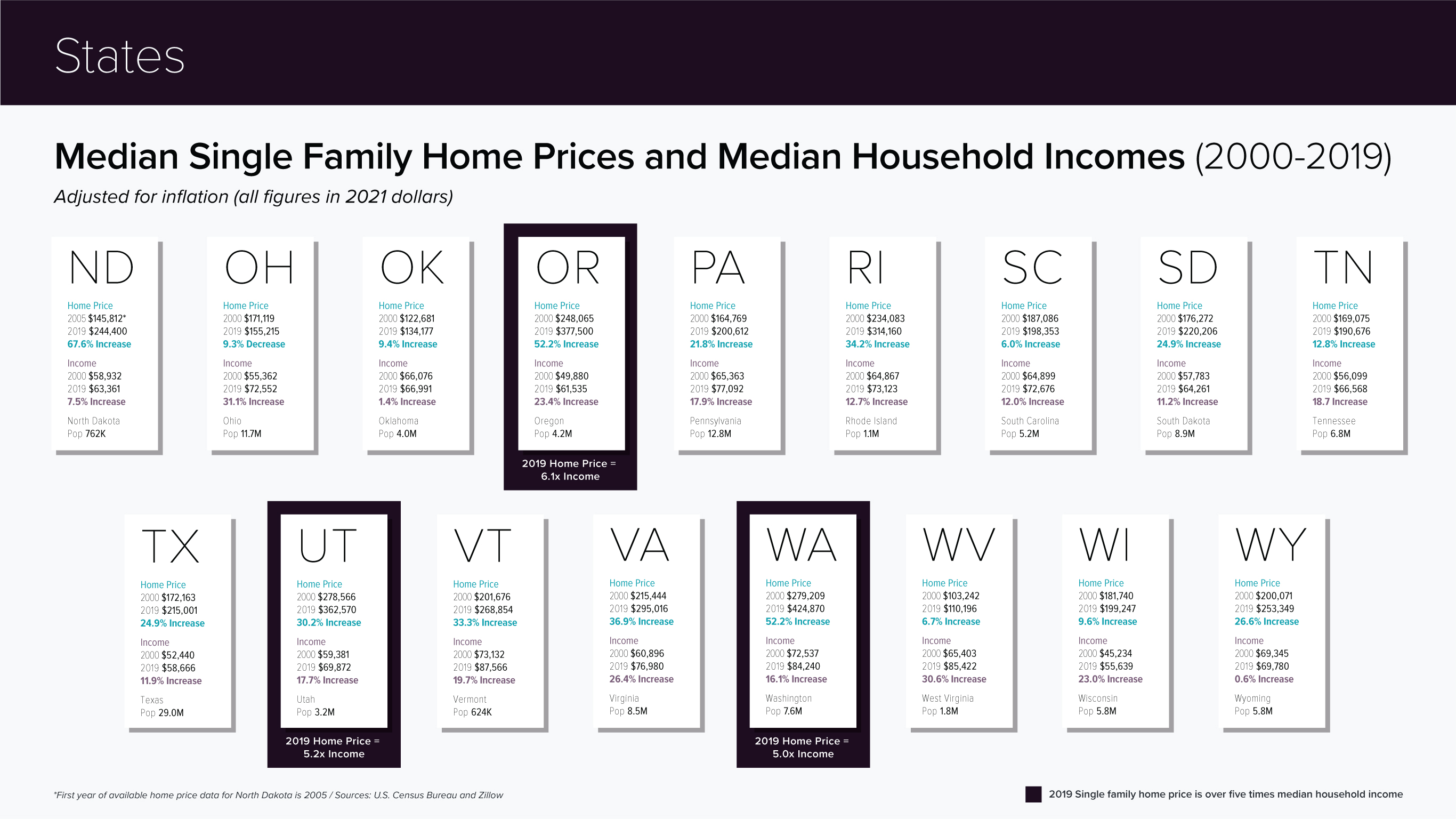 States

Median Single Family Home Prices and Median Household Incomes (2000-2019)

Adjusted for inflation (all figures in 2021 dollars)

ND
Home Price
2005 $145,812*
2019 $244,400
67.6% Increase
Income
2000 $58,932
2019 $63,361
7.5% Increase
North Dakota
Pop 762K

OH
Home Price
2000 $171,119
2019 $155,215
9.3% Decrease
Income
2000 $55,362
2019 $72,552
31.1% Increase
Ohio
Pop 11.7M

OK
Home Price
2000 $122,681
2019 $134,177
9.4% Increase
Income
2000 $66,076
2019 $66,991
1.4% Increase
Oklahoma
Pop 4.0M

OR
Home Price
2000 $248,065
2019 $377,500
52.2% Increase
Income
2000 $49,880
2019 $61,535
23.4% Increase
Oregon
Pop 4.2M
2019 Home Price = 6.1x Income

PA
Home Price
2000 $164,769
2019 $200,612
21.8% Increase
Income
2000 $65,363
2019 $77,092
17.9% Increase
Pennsylvania
Pop 12.8M

RI
Home Price
2000 $234,083
2019 $314,160
34.2% Increase
Income
2000 $64,867
2019 $73,123
12.7% Increase
Rhode Island
Pop 1.1M

SC
Home Price
2000 $187,086
2019 $198,353
6.0% Increase
Income
2000 $64,899
2019 $72,676
12.0% Increase
South Carolina
Pop 5.2M

SD
Home Price
2000 $176,272
2019 $220,206
24.9% Increase
Income
2000 $57,783
2019 $64,261
11.2% Increase
South Dakota
Pop 8.9M

TN
Home Price
2000 $169,075
2019 $190,676
12.8% Increase
Income
2000 $56,099
2019 $66,568
18.7 Increase
Tennessee
Pop 6.8M

TX
Home Price
2000 $172,163
2019 $215,001
24.9% Increase
Income
2000 $52,440
2019 $58,666
11.9% Increase
Texas
Pop 29.0M

UT
Home Price
2000 $278,566
2019 $362,570
30.2% Increase
Income
2000 $59,381
2019 $69,872
17.7% Increase
Utah
Pop 3.2M
2019 Home Price = 5.2x Income

VT
Home Price
2000 $201,676
2019 $268,854
33.3% Increase
Income
2000 $73,132
2019 $87,566
19.7% Increase
Vermont
Pop 624K

VA
Home Price
2000 $215,444
2019 $295,016
36.9% Increase
Income
2000 $60,896
2019 $76,980
26.4% Increase
Virginia
Pop 8.5M

WA
Home Price
2000 $279,209
2019 $424,870
52.2% Increase
Income
2000 $72,537
2019 $84,240
16.1% Increase
Washington
Pop 7.6M
2019 Home Price = 5.0x Income

WV
Home Price
2000 $103,242
2019 $110,196
6.7% Increase
Income
2000 $65,403
2019 $85,422
30.6% Increase
West Virginia
Pop 1.8M

WI
Home Price
2000 $181,740
2019 $199,247
9.6% Increase
Income
2000 $45,234
2019 $55,639
23.0% Increase
Wisconsin
Pop 5.8M

WY
Home Price
2000 $200,071
2019 $253,349
26.6% Increase
Income
2000 $69,345
2019 $69,780
0.6% Increase
Wyoming
Pop 5.8M

*First year of available home price data for North Dakota is 2005 / Sources: U.S. Census Bureau and Zillow

2019 Single family home price is over five times median household income